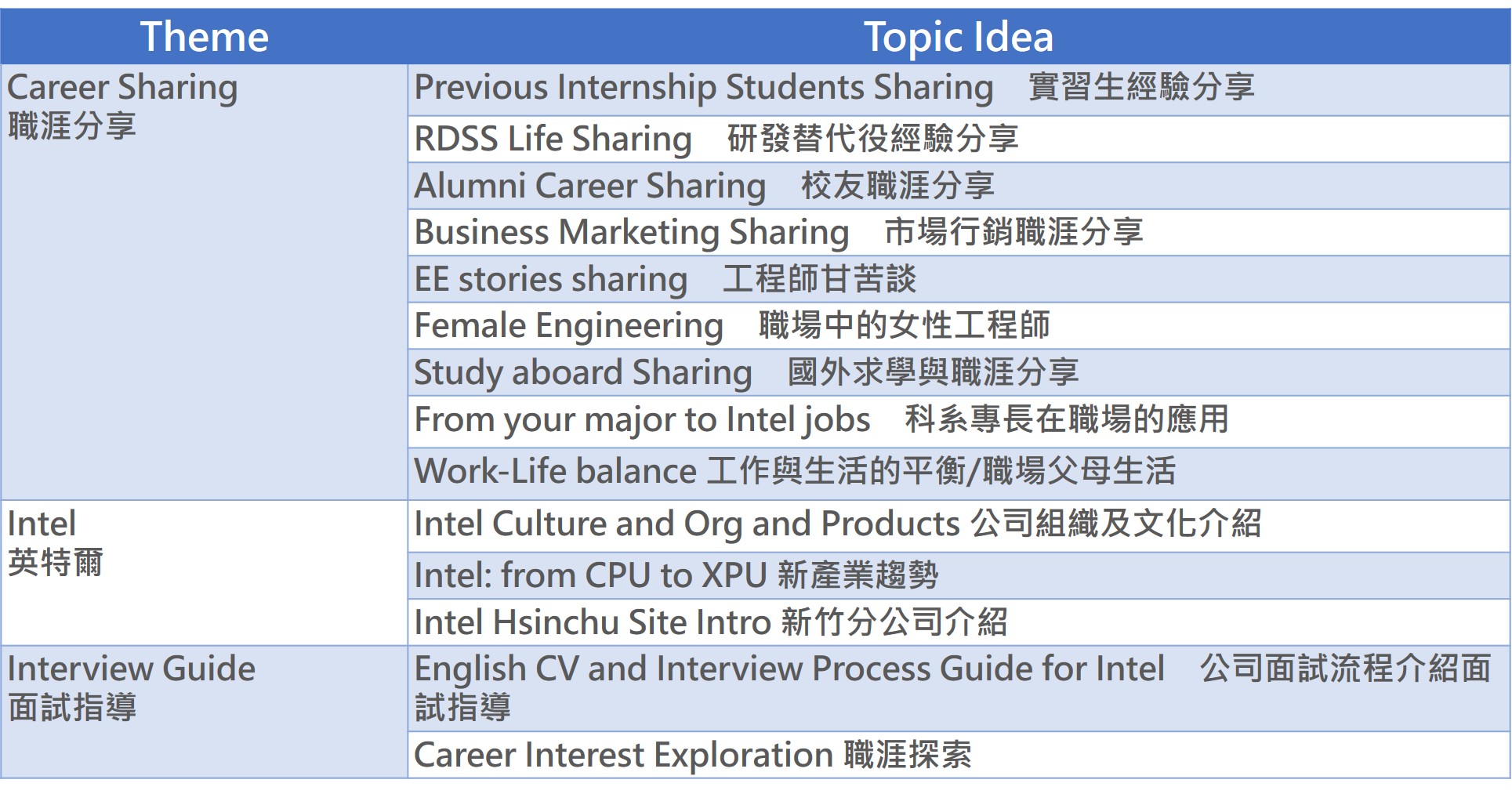 | Theme | Topic Idea |
|---|---|
| Career Sharing 職涯分享 | Previous Internship Students Sharing 實習生經驗分享 |
| | RDSS Life Sharing 研發替代役經驗分享 |
| | Alumni Career Sharing 校友職涯分享 |
| | Business Marketing Sharing 市場行銷職涯分享 |
| | EE stories sharing 工程師甘苦談 |
| | Female Engineering 職場中的女性工程師 |
| | Study aboard Sharing 國外求學與職涯分享 |
| | From your major to Intel jobs 科系專長在職場的應用 |
| | Work-Life balance 工作與生活的平衡/職場父母生活 |
| Intel 英特爾 | Intel Culture and Org and Products 公司組織及文化介紹 |
| | Intel: from CPU to XPU 新產業趨勢 |
| | Intel Hsinchu Site Intro 新竹分公司介紹 |
| Interview Guide 面試指導 | English CV and Interview Process Guide for Intel 公司面試流程介紹面試指導 |
| | Career Interest Exploration 職涯探索 |